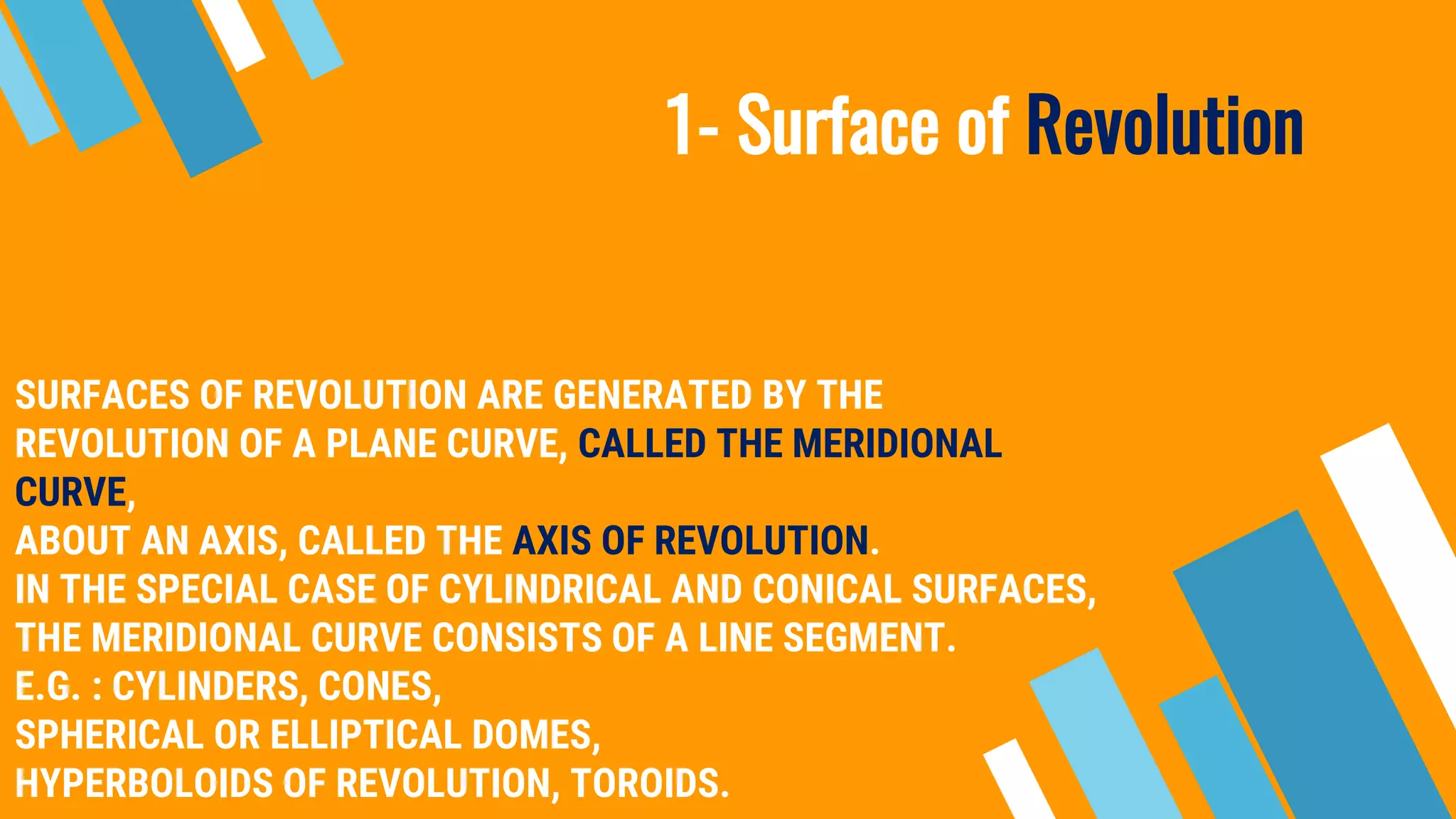 1- Surface of Revolution

SURFACES OF REVOLUTION ARE GENERATED BY THE REVOLUTION OF A PLANE CURVE, CALLED THE MERIDIONAL CURVE,
ABOUT AN AXIS, CALLED THE AXIS OF REVOLUTION.
IN THE SPECIAL CASE OF CYLINDRICAL AND CONICAL SURFACES, THE MERIDIONAL CURVE CONSISTS OF A LINE SEGMENT.
E.G. : CYLINDERS, CONES,
SPHERICAL OR ELLIPTICAL DOMES,
HYPERBOLOIDS OF REVOLUTION, TOROIDS.